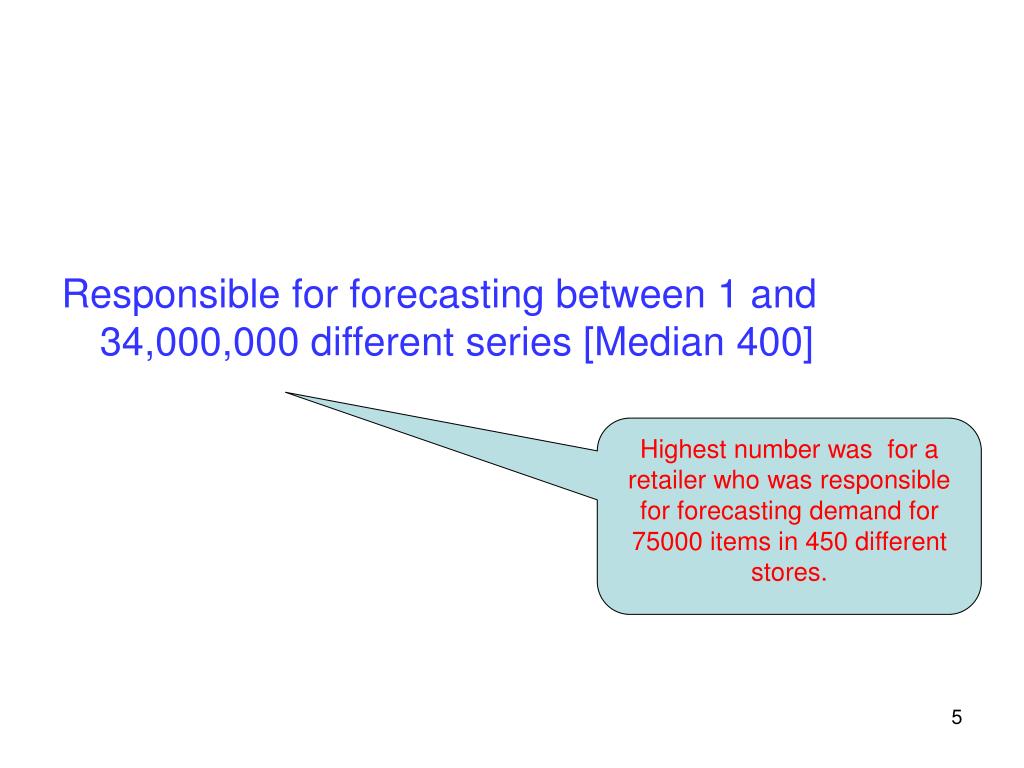 Responsible for forecasting between 1 and 34,000,000 different series [Median 400]

Highest number was  for a retailer who was responsible for forecasting demand for 75000 items in 450 different stores.

5